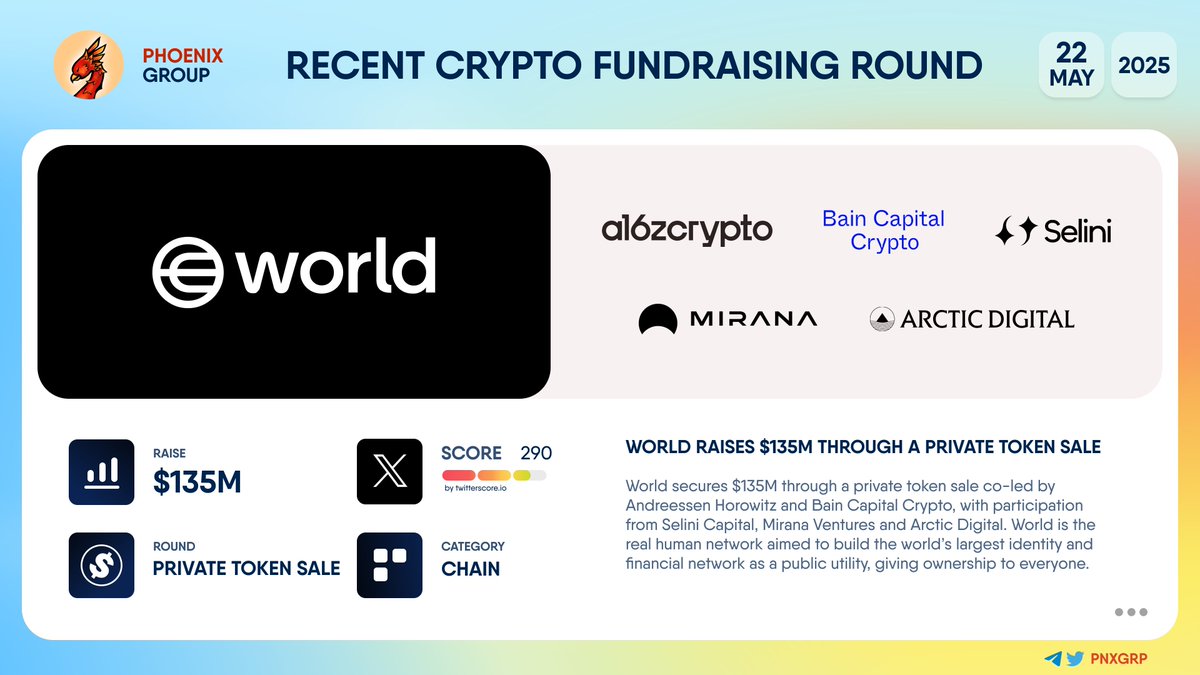 PHOENIX GROUP

RECENT CRYPTO FUNDRAISING ROUND

22 MAY 2025

world

a16zcrypto

Bain Capital Crypto

Selini

MIRANA

ARCTIC DIGITAL

RAISE
$135M

SCORE 290
by twitterscore.io

ROUND
PRIVATE TOKEN SALE

CATEGORY
CHAIN

WORLD RAISES $135M THROUGH A PRIVATE TOKEN SALE

World secures $135M through a private token sale co-led by Andreessen Horowitz and Bain Capital Crypto, with participation from Selini Capital, Mirana Ventures and Arctic Digital. World is the real human network aimed to build the world's largest identity and financial network as a public utility, giving ownership to everyone.

PNXGRP